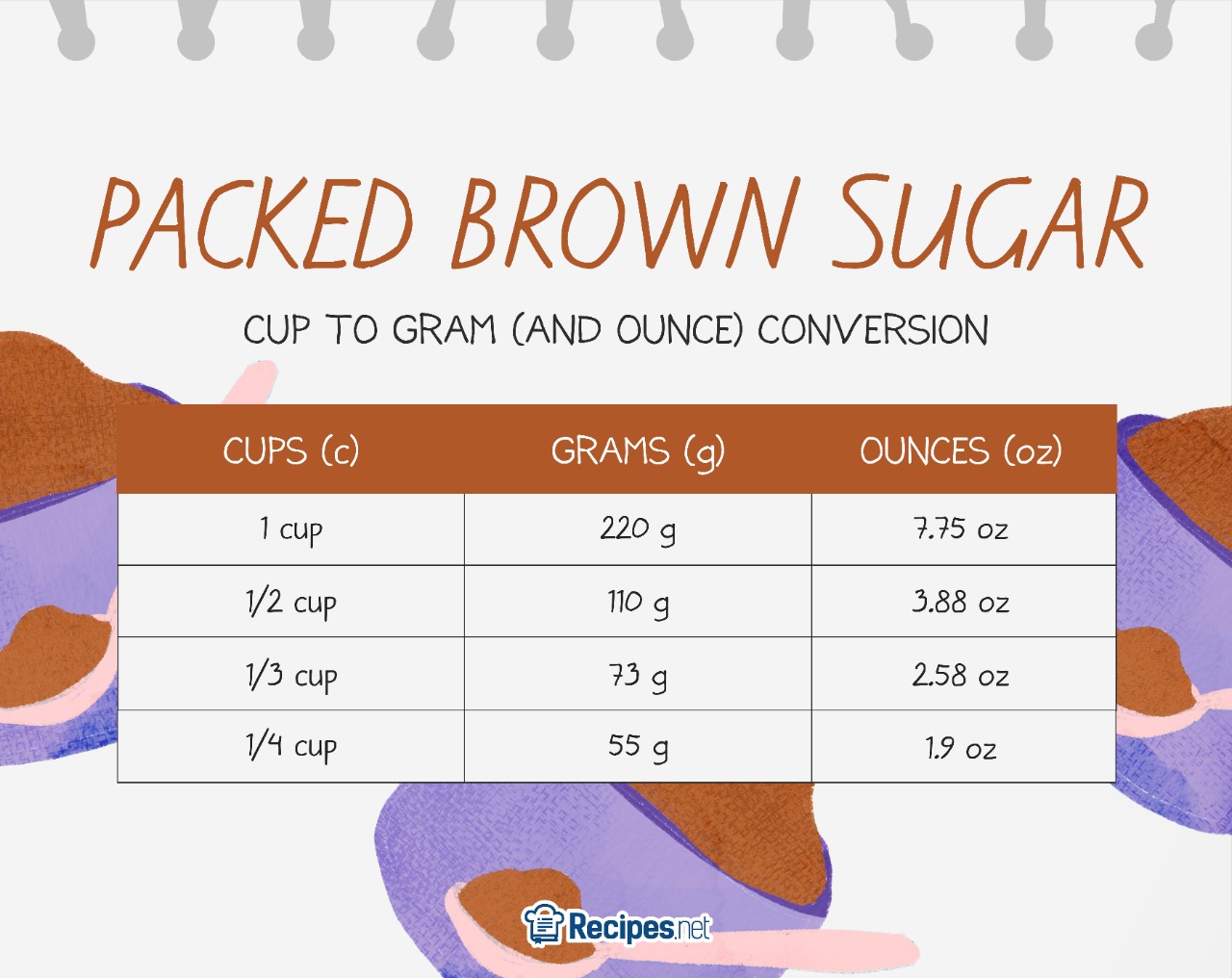 PACKED BROWN SUGAR

CUP TO GRAM (AND OUNCE) CONVERSION

| CUPS (c) | GRAMS (g) | OUNCES (oz) |
|---|---|---|
| 1 cup | 220 g | 7.75 oz |
| 1/2 cup | 110 g | 3.88 oz |
| 1/3 cup | 73 g | 2.58 oz |
| 1/4 cup | 55 g | 1.9 oz |

Recipes.net